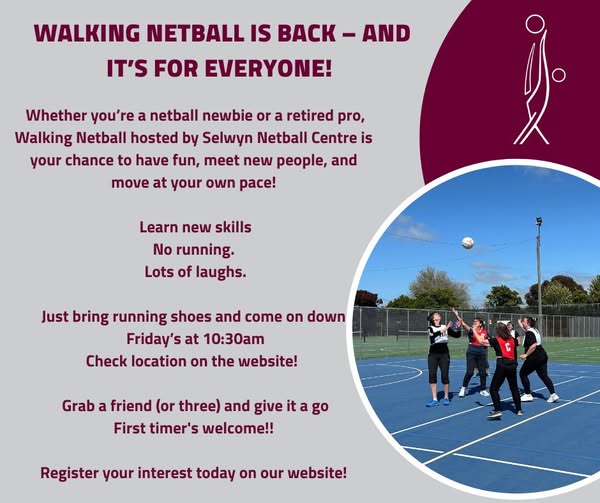 WALKING NETBALL IS BACK – AND IT'S FOR EVERYONE!

Whether you're a netball newbie or a retired pro, Walking Netball hosted by Selwyn Netball Centre is your chance to have fun, meet new people, and move at your own pace!

Learn new skills
No running.
Lots of laughs.

Just bring running shoes and come on down
Friday's at 10:30am
Check location on the website!

Grab a friend (or three) and give it a go
First timer's welcome!!

Register your interest today on our website!

C